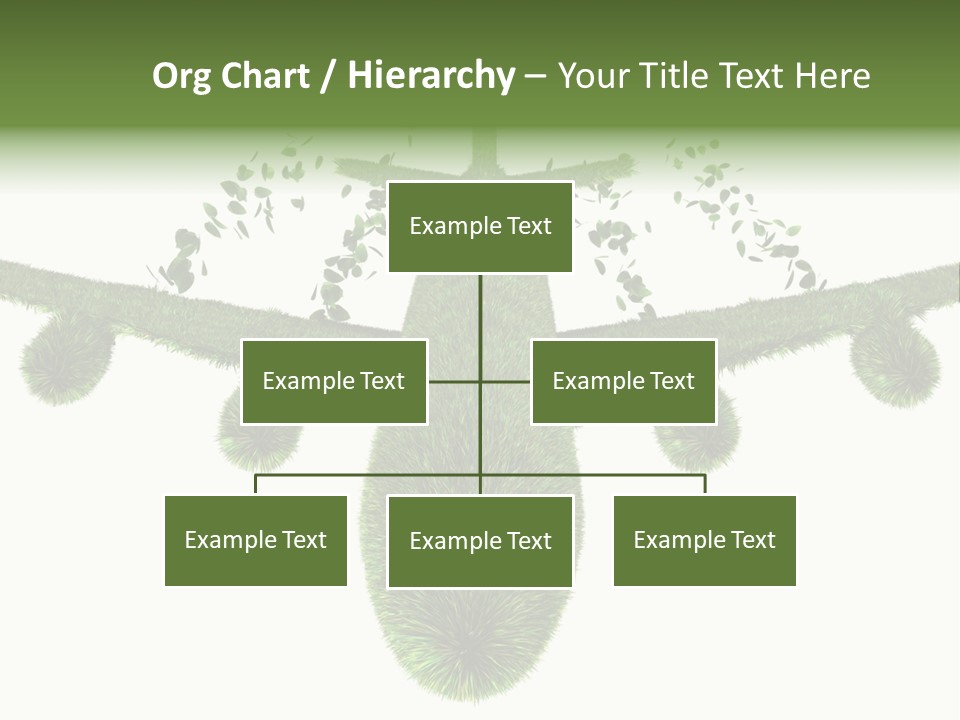 Org Chart / Hierarchy – Your Title Text Here

Example Text

Example Text

Example Text

Example Text

Example Text

Example Text